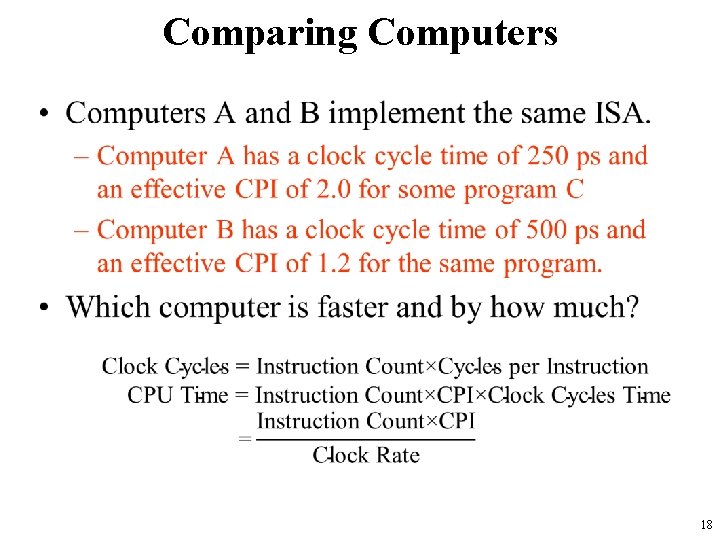 Comparing Computers

• Computers A and B implement the same ISA.

– Computer A has a clock cycle time of 250 ps and an effective CPI of 2.0 for some program C

– Computer B has a clock cycle time of 500 ps and an effective CPI of 1.2 for the same program.

• Which computer is faster and by how much?

$\text{Clock Cycles} = \text{Instruction Count} \times \text{Cycles per Instruction}$
$\text{CPU Time} = \text{Instruction Count} \times \text{CPI} \times \text{Clock Cycles Time}$
$= \frac{\text{Instruction Count} \times \text{CPI}}{\text{Clock Rate}}$

18